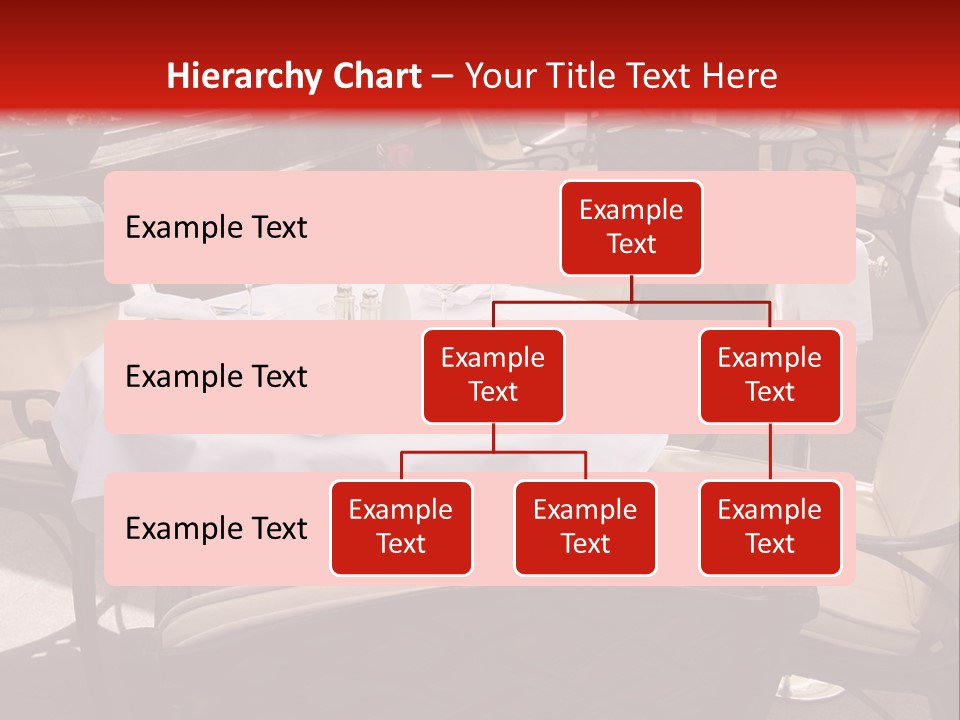 Hierarchy Chart – Your Title Text Here

Example Text

Example Text

Example Text

Example Text

Example Text

Example Text

Example Text

Example Text

Example Text